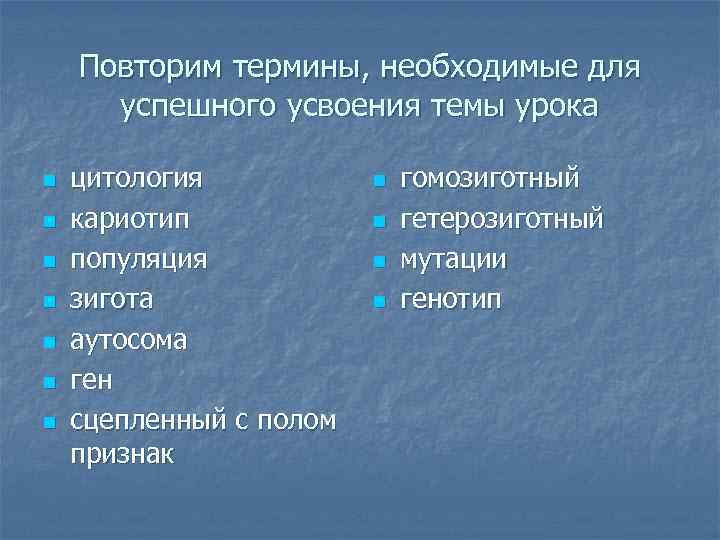 Повторим термины, необходимые для успешного усвоения темы урока

- цитология
- кариотип
- популяция
- зигота
- аутосома
- ген
- сцепленный с полом признак

- гомозиготный
- гетерозиготный
- мутации
- генотип